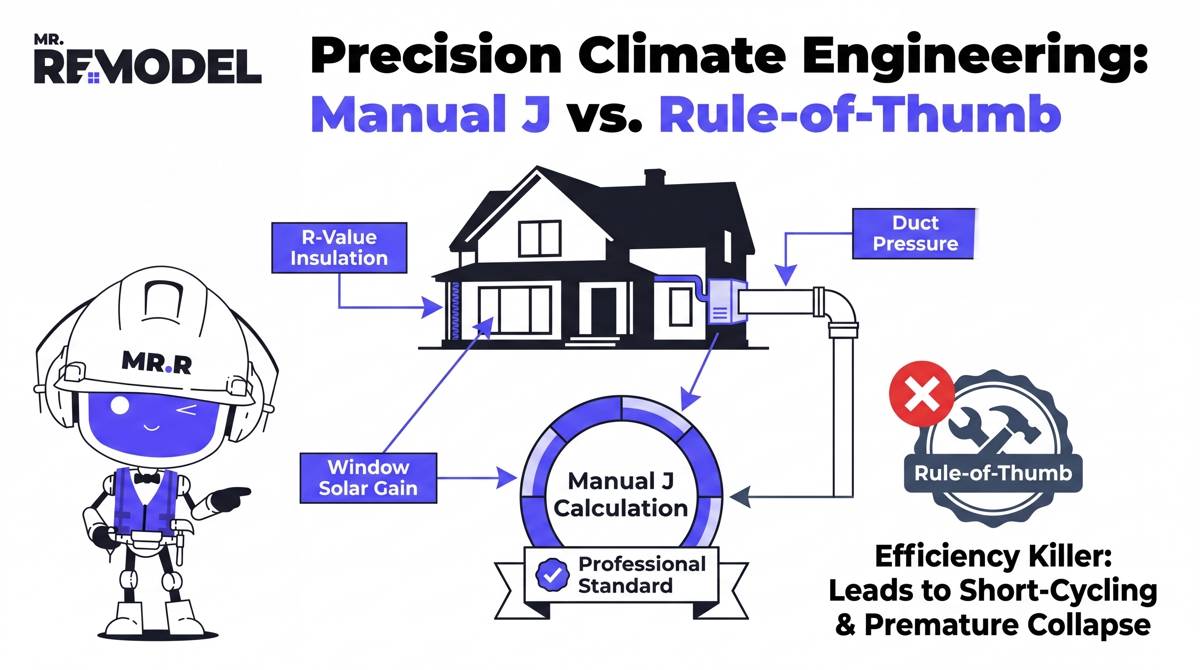 MR. REMODEL

Precision Climate Engineering: Manual J vs. Rule-of-Thumb

R-Value Insulation

Duct Pressure

MR.R

Window Solar Gain

Manual J Calculation

Professional Standard

Rule-of-Thumb

Efficiency Killer: Leads to Short-Cycling & Premature Collapse